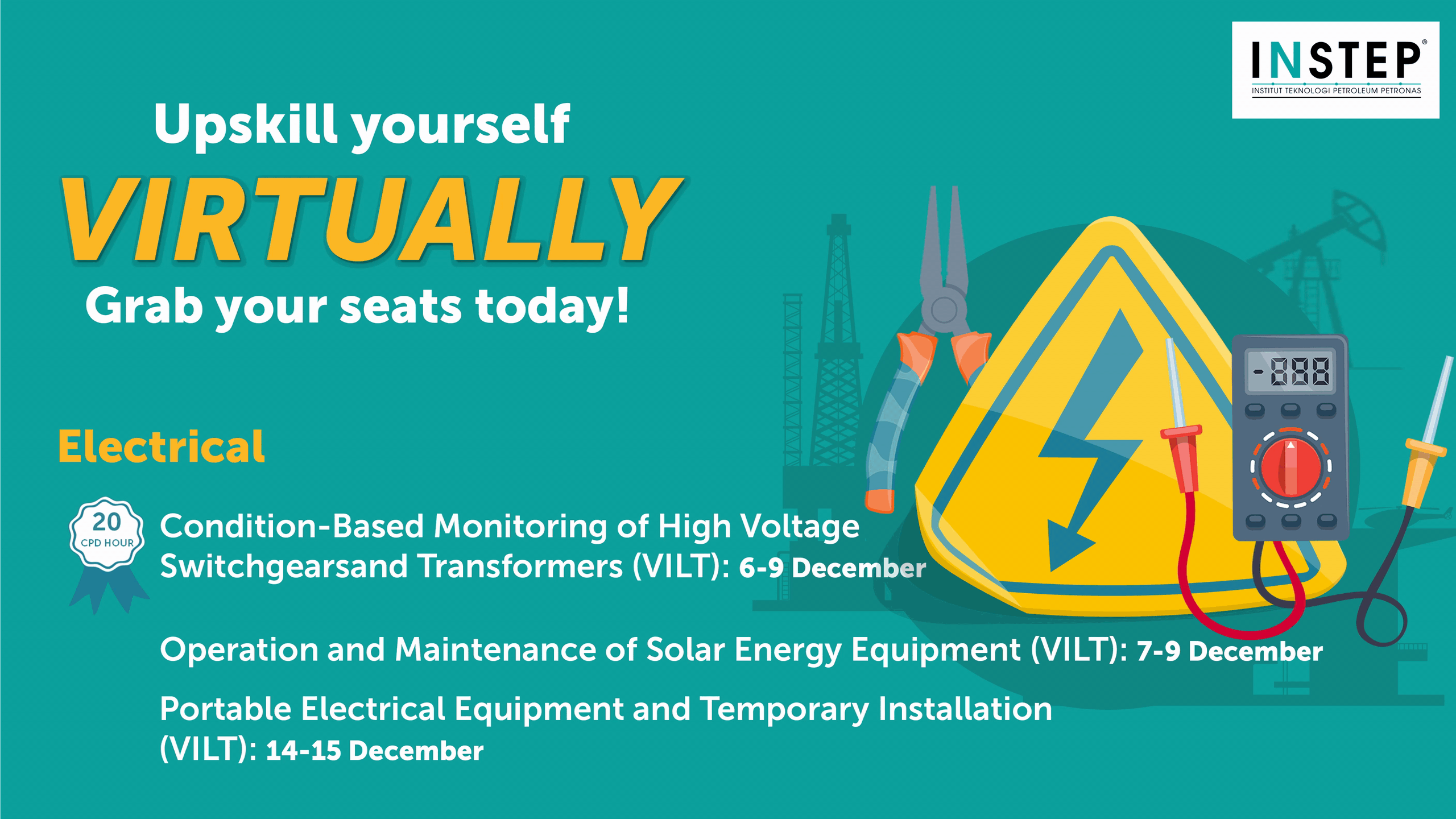 INSTEP®
INSTITUT TEKNOLOGI PETROLEUM PETRONAS

Upskill yourself
VIRTUALLY
Grab your seats today!

-888

Electrical

20
CPD HOUR

Condition-Based Monitoring of High Voltage Switchgearsand Transformers (VILT): 6-9 December

Operation and Maintenance of Solar Energy Equipment (VILT): 7-9 December

Portable Electrical Equipment and Temporary Installation (VILT): 14-15 December